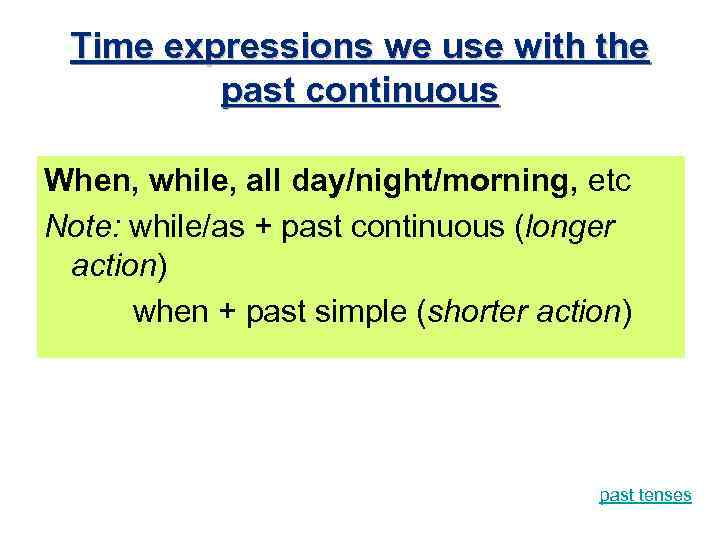 Time expressions we use with the past continuous

When, while, all day/night/morning, etc
Note: while/as + past continuous (longer action)
when + past simple (shorter action)

past tenses